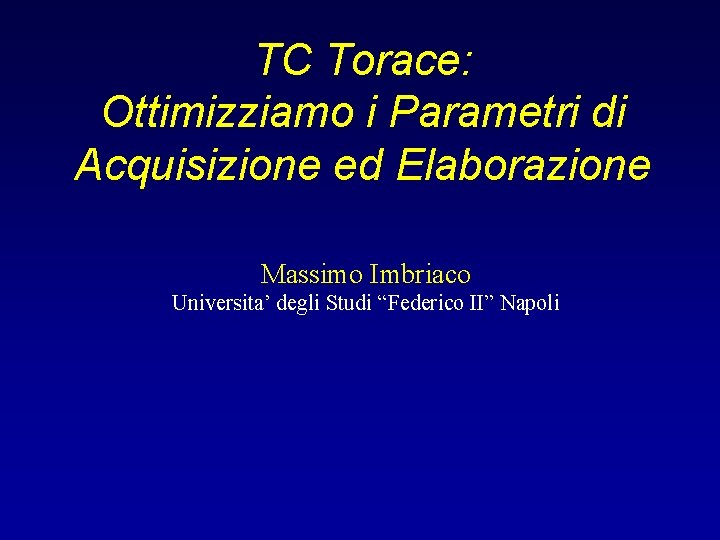 TC Torace:
Ottimizziamo i Parametri di Acquisizione ed Elaborazione

Massimo Imbriaco
Universita’ degli Studi “Federico II” Napoli